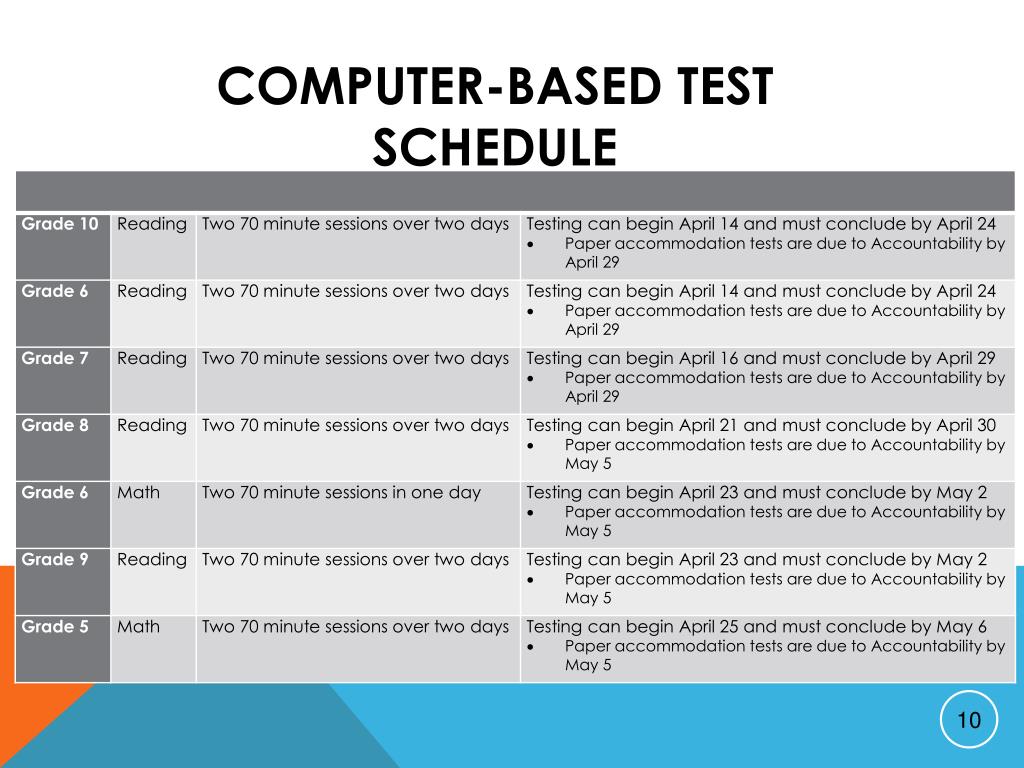 COMPUTER-BASED TEST SCHEDULE

| | | | |
|---|---|---|---|
| Grade 10 | Reading | Two 70 minute sessions over two days | Testing can begin April 14 and must conclude by April 24 • Paper accommodation tests are due to Accountability by April 29 |
| Grade 6 | Reading | Two 70 minute sessions over two days | Testing can begin April 14 and must conclude by April 24 • Paper accommodation tests are due to Accountability by April 29 |
| Grade 7 | Reading | Two 70 minute sessions over two days | Testing can begin April 16 and must conclude by April 29 • Paper accommodation tests are due to Accountability by April 29 |
| Grade 8 | Reading | Two 70 minute sessions over two days | Testing can begin April 21 and must conclude by April 30 • Paper accommodation tests are due to Accountability by May 5 |
| Grade 6 | Math | Two 70 minute sessions in one day | Testing can begin April 23 and must conclude by May 2 • Paper accommodation tests are due to Accountability by May 5 |
| Grade 9 | Reading | Two 70 minute sessions over two days | Testing can begin April 23 and must conclude by May 2 • Paper accommodation tests are due to Accountability by May 5 |
| Grade 5 | Math | Two 70 minute sessions over two days | Testing can begin April 25 and must conclude by May 6 • Paper accommodation tests are due to Accountability by May 5 |

10